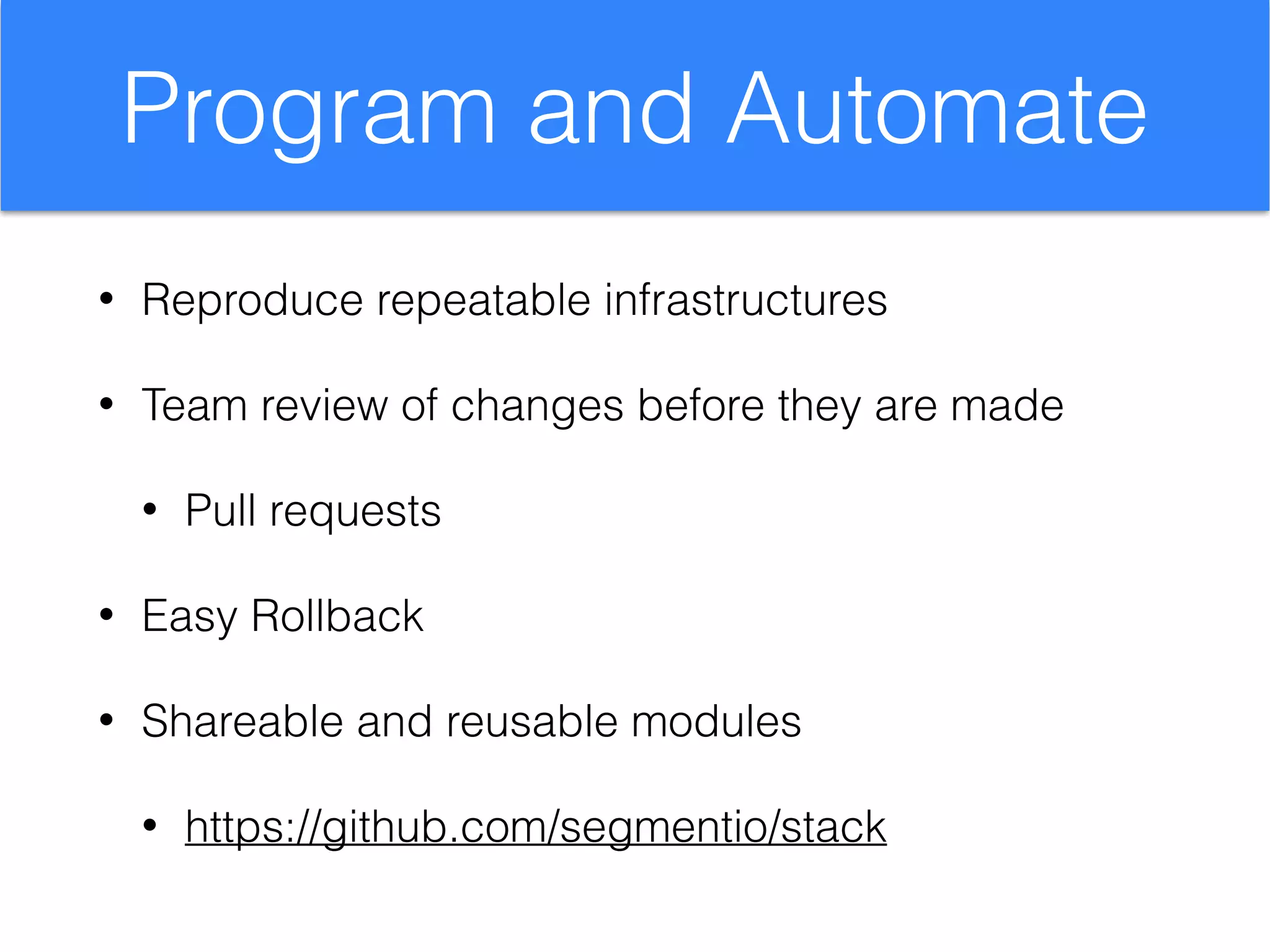 Program and Automate

• Reproduce repeatable infrastructures

• Team review of changes before they are made

  • Pull requests

• Easy Rollback

• Shareable and reusable modules

  • https://github.com/segmentio/stack